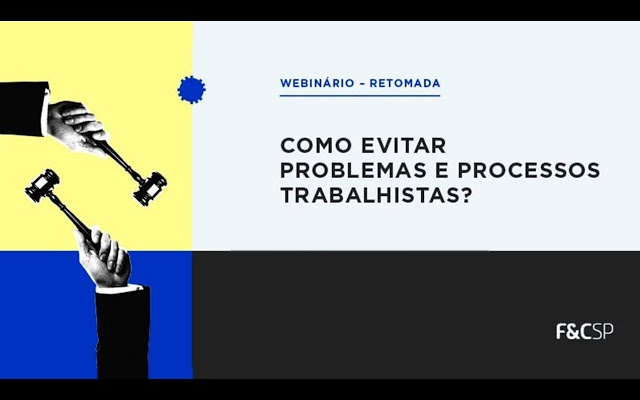 WEBINÁRIO – RETOMADA

COMO EVITAR PROBLEMAS E PROCESSOS TRABALHISTAS?

F&CSP